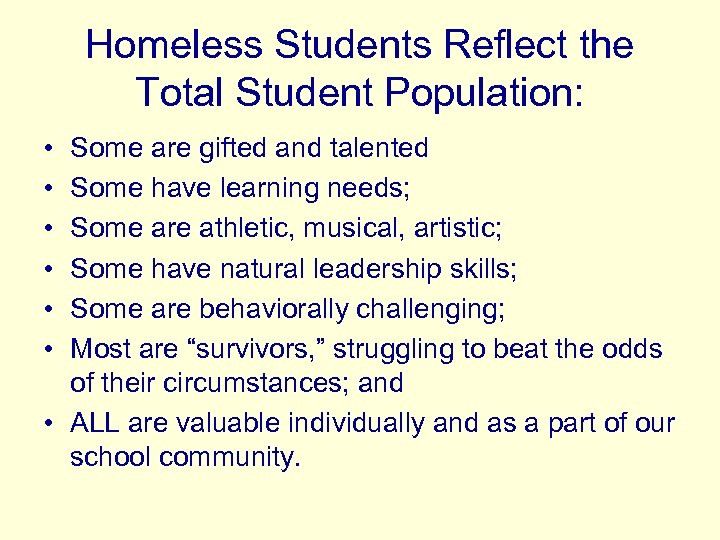 Homeless Students Reflect the Total Student Population:

• Some are gifted and talented
• Some have learning needs;
• Some are athletic, musical, artistic;
• Some have natural leadership skills;
• Some are behaviorally challenging;
• Most are “survivors,” struggling to beat the odds of their circumstances; and
• ALL are valuable individually and as a part of our school community.